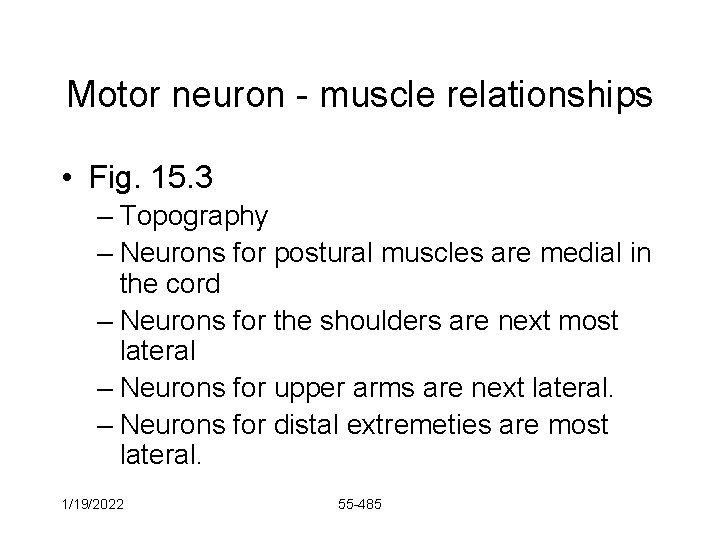 Motor neuron - muscle relationships

• Fig. 15.3
– Topography
– Neurons for postural muscles are medial in the cord
– Neurons for the shoulders are next most lateral
– Neurons for upper arms are next lateral.
– Neurons for distal extremeties are most lateral.

1/19/2022
55-485